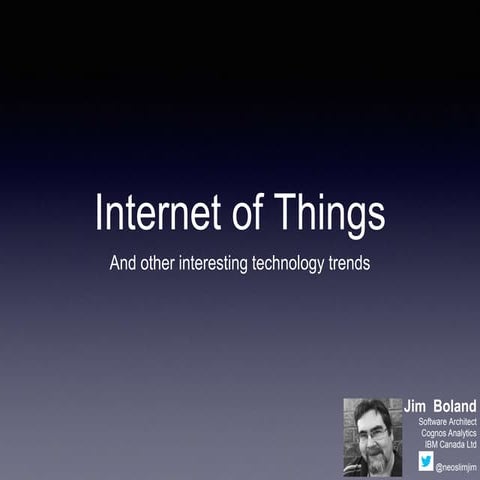 Internet of Things

And other interesting technology trends

Jim Boland
Software Architect
Cognos Analytics
IBM Canada Ltd
@neoslimjim